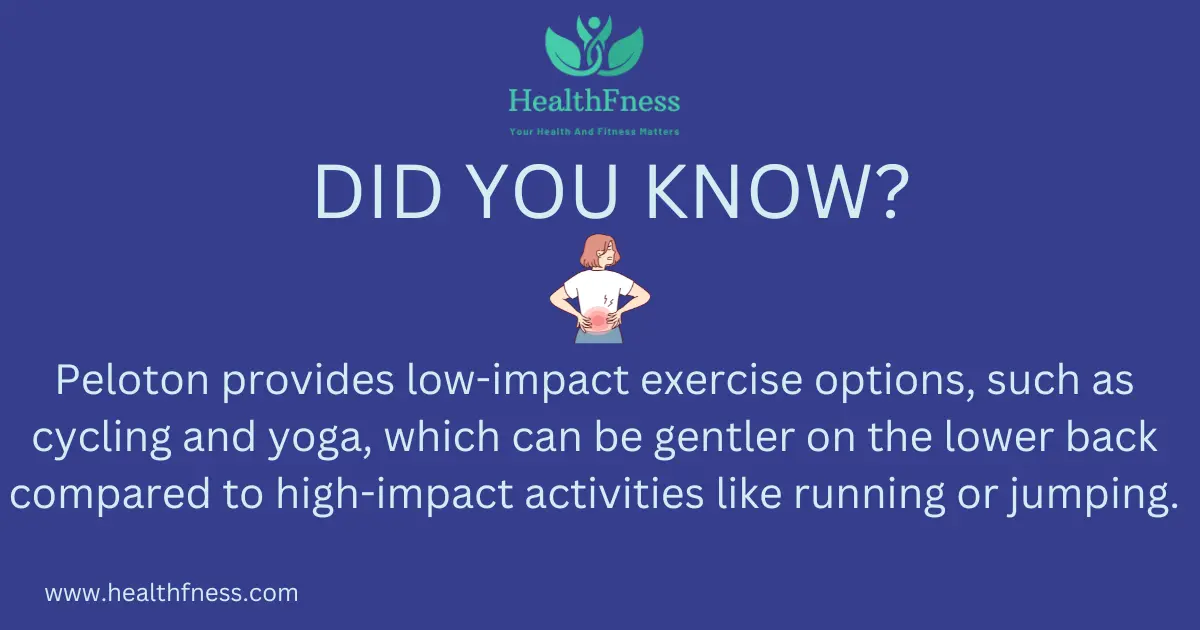 HealthFness

Your Health And Fitness Matters

DID YOU KNOW?

Peloton provides low-impact exercise options, such as cycling and yoga, which can be gentler on the lower back compared to high-impact activities like running or jumping.

www.healthfness.com